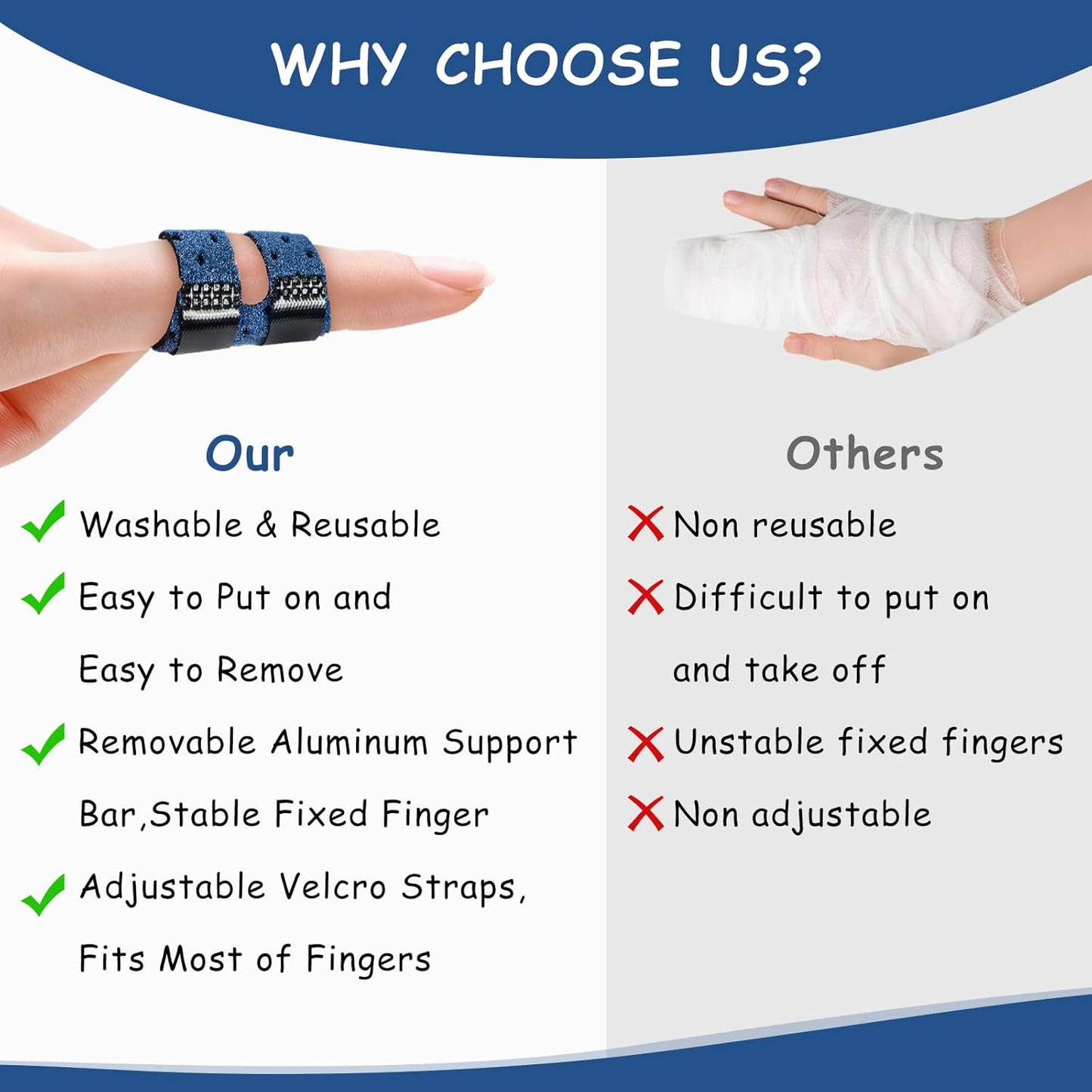 WHY CHOOSE US?

Our

Washable & Reusable

Easy to Put on and Easy to Remove

Removable Aluminum Support Bar,Stable Fixed Finger

Adjustable Velcro Straps, Fits Most of Fingers

Others

Non reusable

Difficult to put on and take off

Unstable fixed fingers

Non adjustable